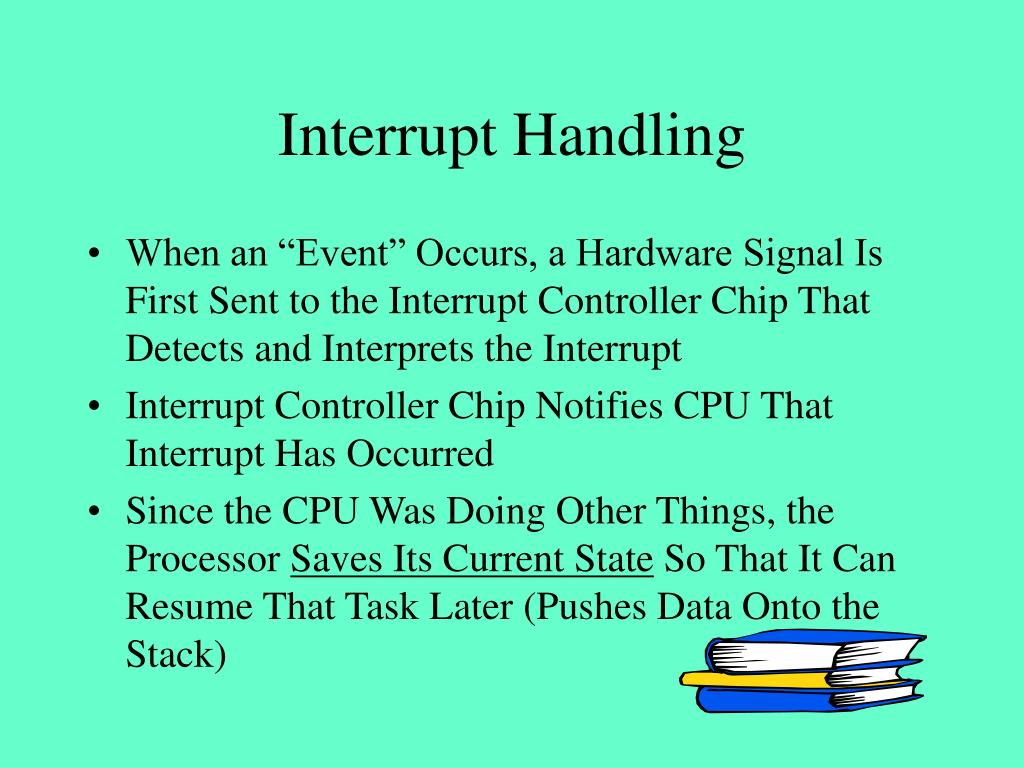 Interrupt Handling

• When an “Event” Occurs, a Hardware Signal Is First Sent to the Interrupt Controller Chip That Detects and Interprets the Interrupt

• Interrupt Controller Chip Notifies CPU That Interrupt Has Occurred

• Since the CPU Was Doing Other Things, the Processor Saves Its Current State So That It Can Resume That Task Later (Pushes Data Onto the Stack)